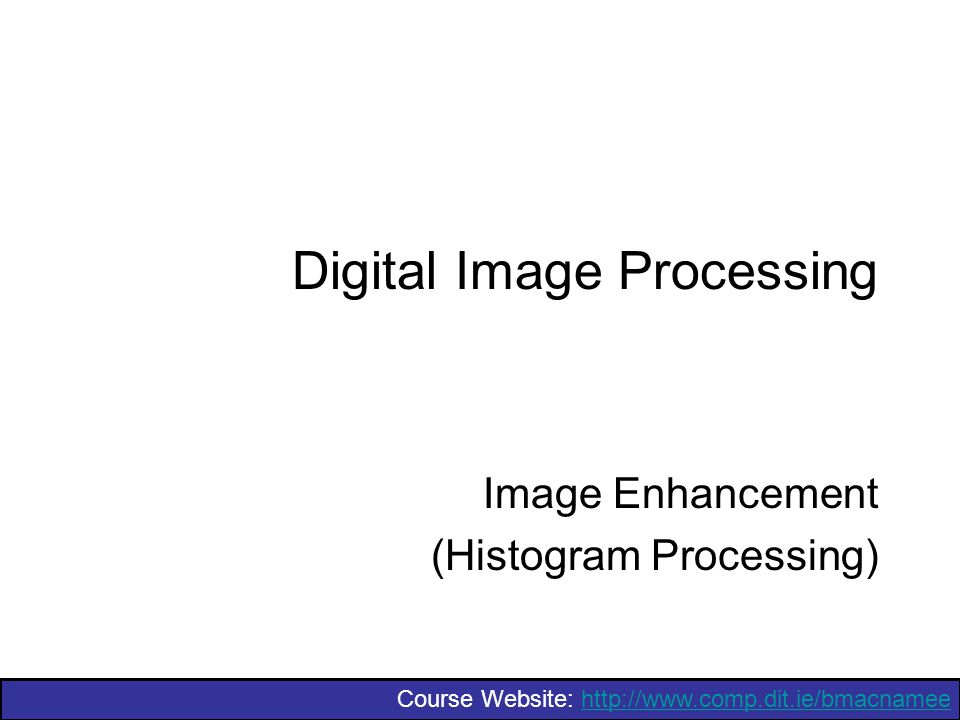 Digital Image Processing

Image Enhancement
(Histogram Processing)

Course Website: http://www.comp.dit.ie/bmacnamee